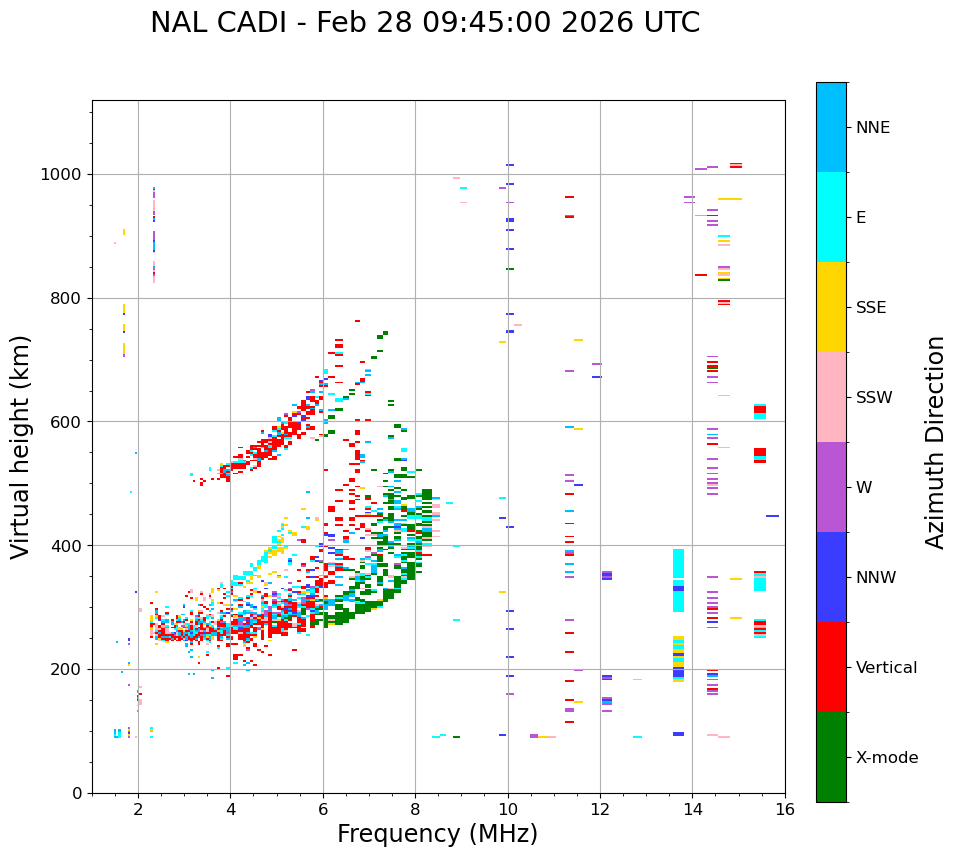 NAL CADI - Feb 28 09:45:00 2026 UTC

Virtual height (km)

1000
800
600
400
200
0

2
4
6
8
10
12
14
16

Frequency (MHz)

NNE
E
SSE
SSW
W
NNW
Vertical
X-mode

Azimuth Direction